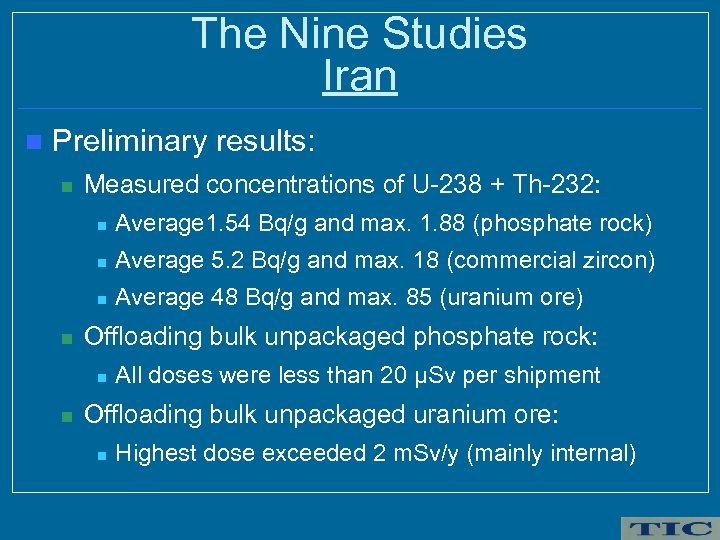 The Nine Studies
Iran

Preliminary results:

Measured concentrations of U-238 + Th-232:

Average1.54 Bq/g and max. 1.88 (phosphate rock)

Average 5.2 Bq/g and max. 18 (commercial zircon)

Average 48 Bq/g and max. 85 (uranium ore)

Offloading bulk unpackaged phosphate rock:

All doses were less than 20 μSv per shipment

Offloading bulk unpackaged uranium ore:

Highest dose exceeded 2 mSv/y (mainly internal)

TIC